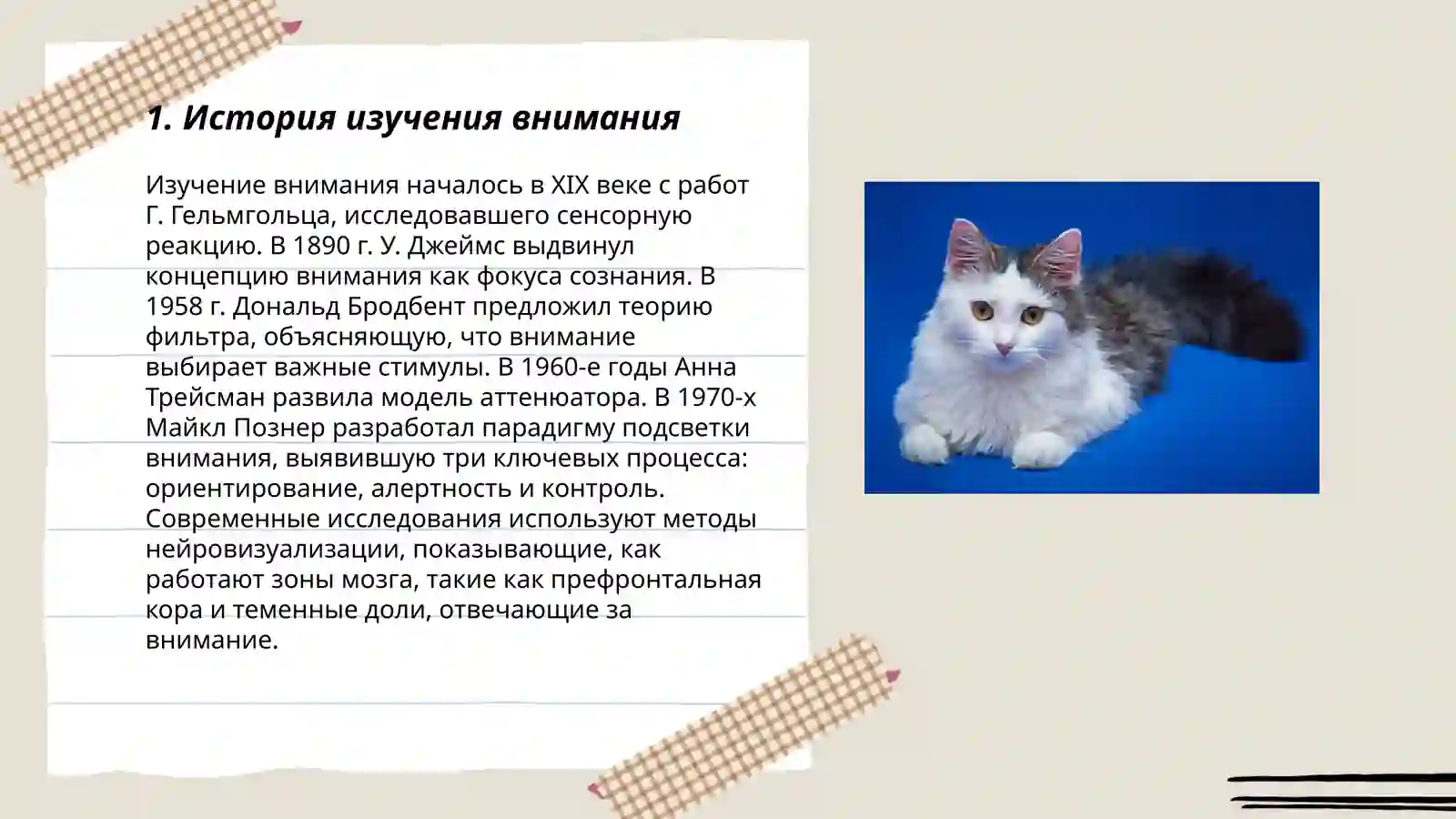 1. История изучения внимания

Изучение внимания началось в XIX веке с работ Г. Гельмгольца, исследовавшего сенсорную реакцию. В 1890 г. У. Джеймс выдвинул концепцию внимания как фокуса сознания. В 1958 г. Дональд Бродбент предложил теорию фильтра, объясняющую, что внимание выбирает важные стимулы. В 1960-е годы Анна Трейсман развила модель аттенюатора. В 1970-х Майкл Познер разработал парадигму подсветки внимания, выявившую три ключевых процесса: ориентирование, алертность и контроль. Современные исследования используют методы нейровизуализации, показывающие, как работают зоны мозга, такие как префронтальная кора и теменные доли, отвечающие за внимание.